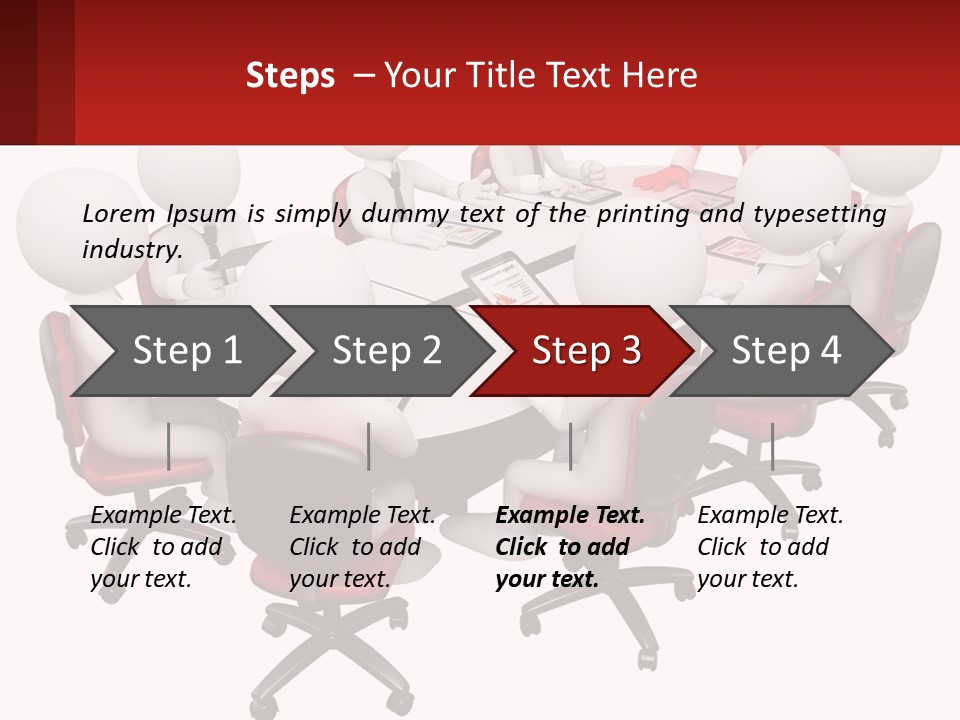 Steps – Your Title Text Here

Lorem Ipsum is simply dummy text of the printing and typesetting industry.

Step 1

Step 2

Step 3

Step 4

Example Text. Click to add your text.

Example Text. Click to add your text.

Example Text. Click to add your text.

Example Text. Click to add your text.